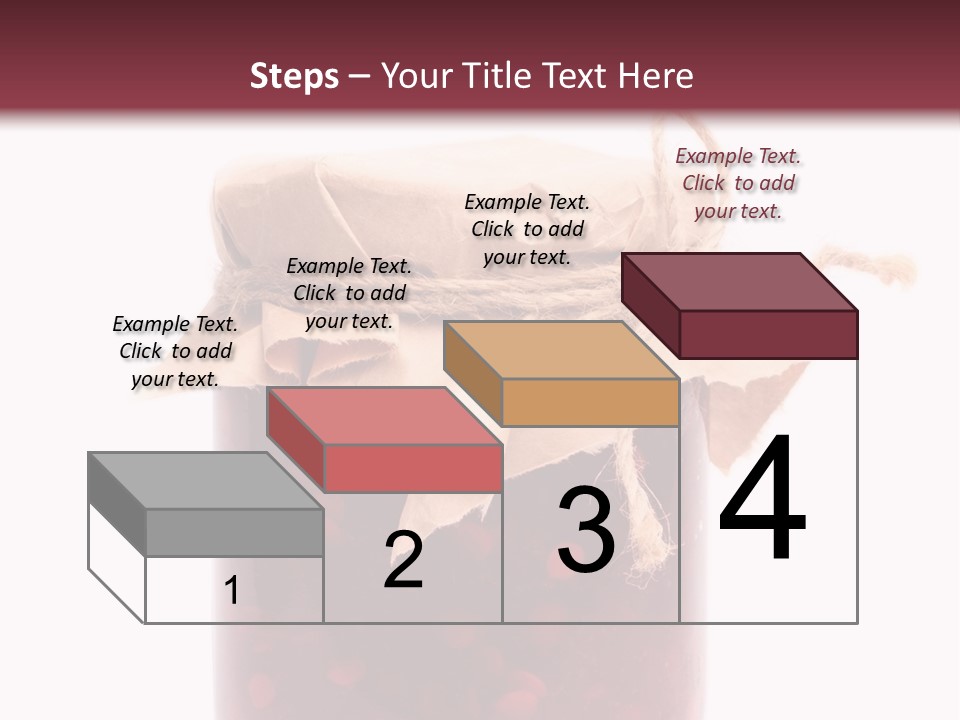 Steps – Your Title Text Here

Example Text. Click to add your text.

Example Text. Click to add your text.

Example Text. Click to add your text.

Example Text. Click to add your text.

1

2

3

4